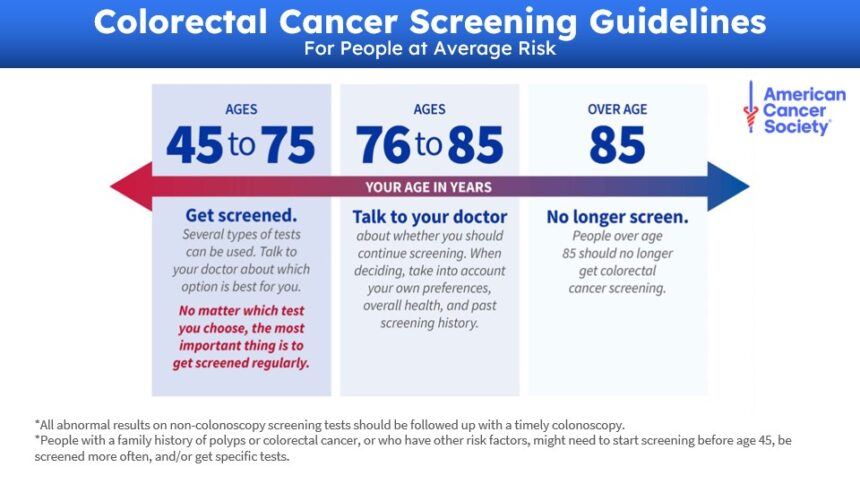 Colorectal Cancer Screening Guidelines
For People at Average Risk

American Cancer Society®

AGES
45 to 75

AGES
76 to 85

OVER AGE
85

YOUR AGE IN YEARS

Get screened.
Several types of tests can be used. Talk to your doctor about which option is best for you.

No matter which test you choose, the most important thing is to get screened regularly.

Talk to your doctor
about whether you should continue screening. When deciding, take into account your own preferences, overall health, and past screening history.

No longer screen.
People over age 85 should no longer get colorectal cancer screening.

*All abnormal results on non-colonoscopy screening tests should be followed up with a timely colonoscopy.
*People with a family history of polyps or colorectal cancer, or who have other risk factors, might need to start screening before age 45, be screened more often, and/or get specific tests.